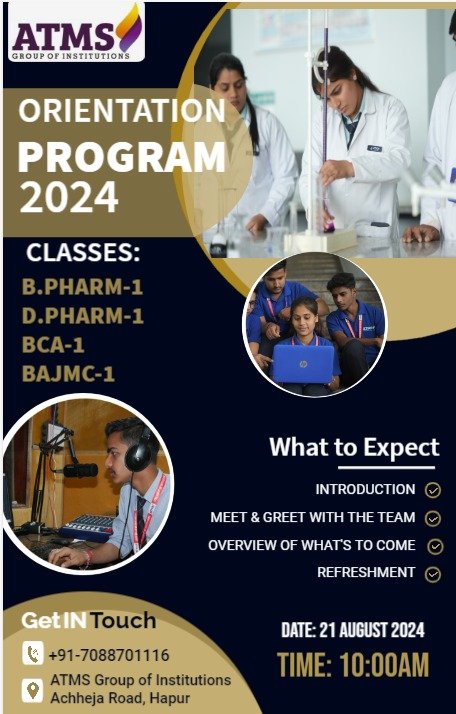 ATMS
GROUP OF INSTITUTIONS

ORIENTATION
PROGRAM
2024

CLASSES:
B.PHARM-1
D.PHARM-1
BCA-1
BAJMC-1

What to Expect

INTRODUCTION
MEET & GREET WITH THE TEAM
OVERVIEW OF WHAT'S TO COME
REFRESHMENT

Get IN Touch
+91-7088701116
ATMS Group of Institutions
Achheja Road, Hapur

DATE: 21 AUGUST 2024
TIME: 10:00AM